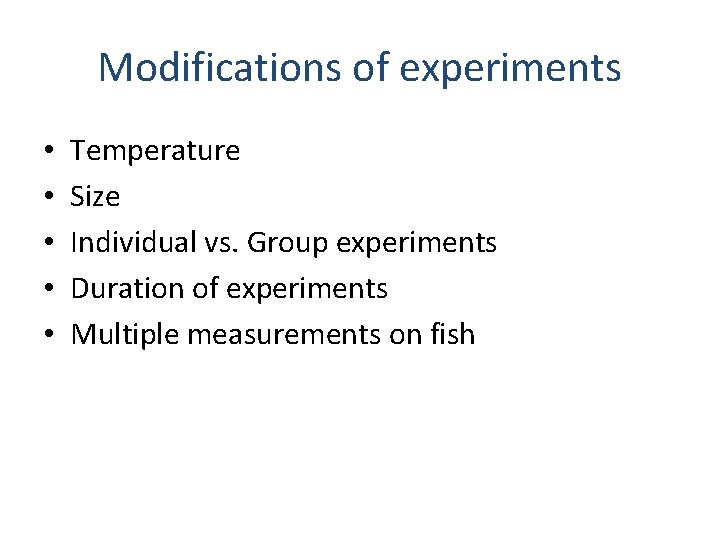 Modifications of experiments

• Temperature
• Size
• Individual vs. Group experiments
• Duration of experiments
• Multiple measurements on fish